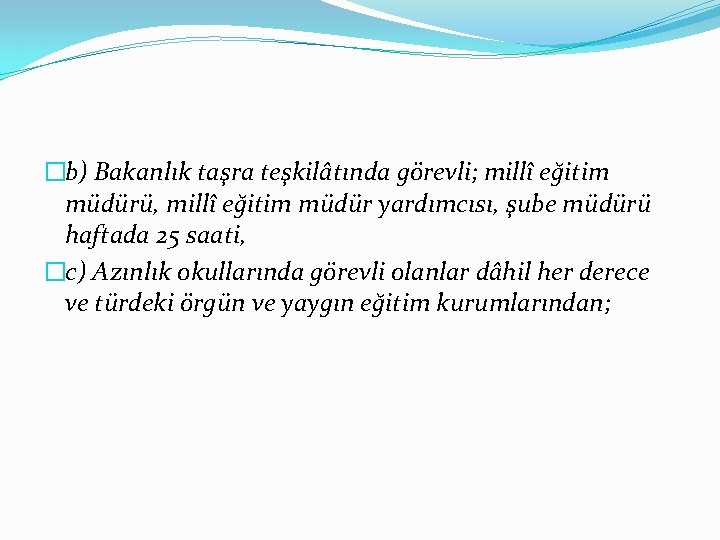 b) Bakanlık taşra teşkilâtında görevli; millî eğitim müdürü, millî eğitim müdür yardımcısı, şube müdürü haftada 25 saati,

c) Azınlık okullarında görevli olanlar dâhil her derece ve türdeki örgün ve yaygın eğitim kurumlarından;